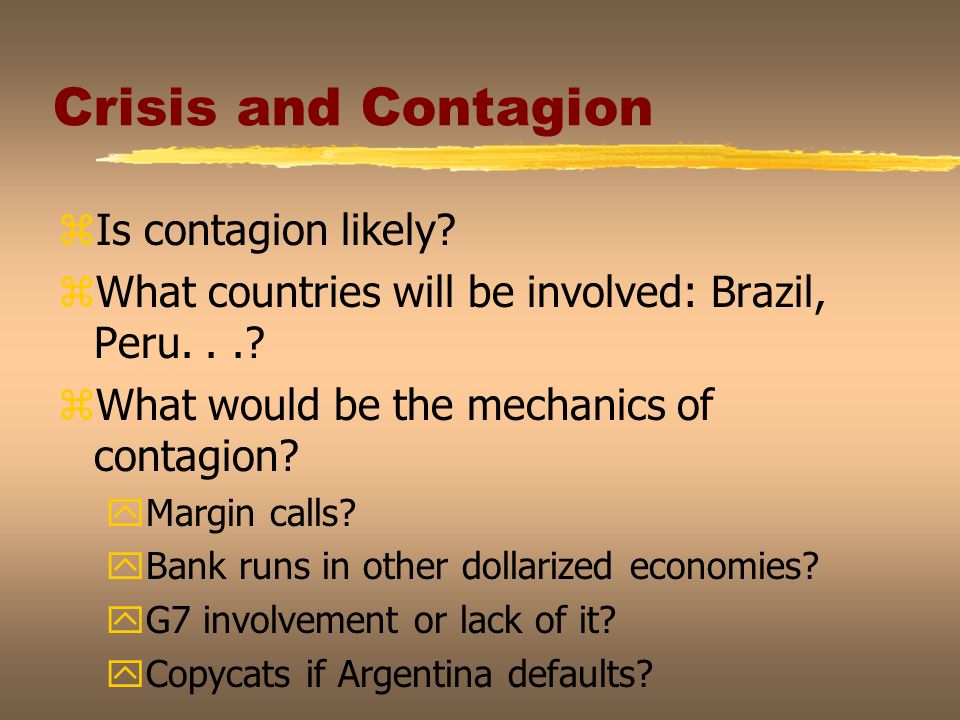 Crisis and Contagion

⌘Is contagion likely?

⌘What countries will be involved: Brazil, Peru. . .?

⌘What would be the mechanics of contagion?

Margin calls?

Bank runs in other dollarized economies?

G7 involvement or lack of it?

Copycats if Argentina defaults?